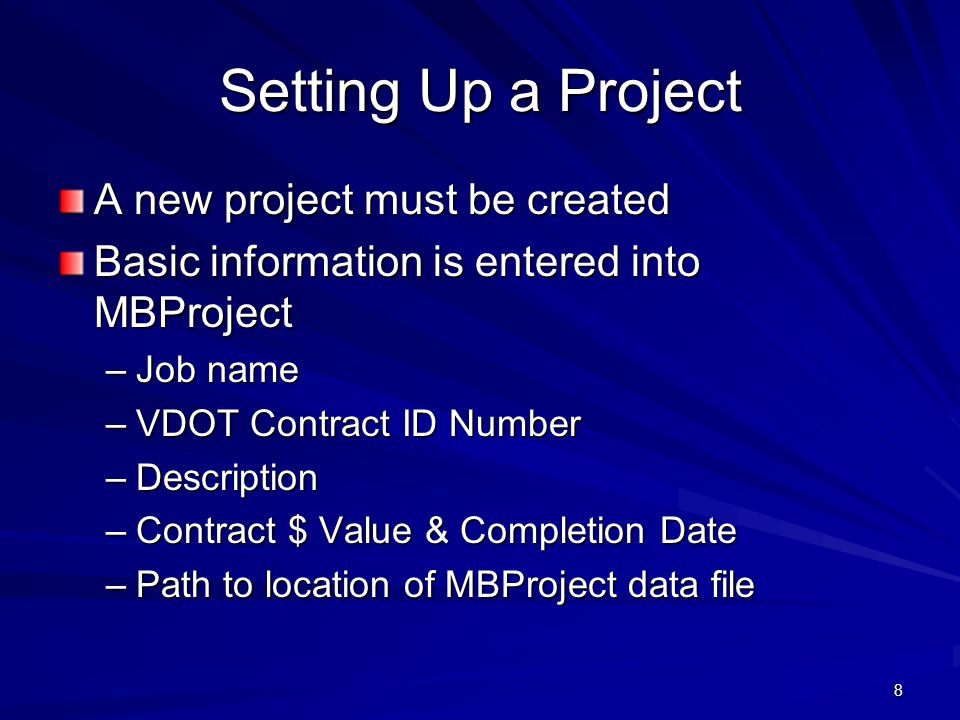 Setting Up a Project

A new project must be created

Basic information is entered into MBProject

– Job name

– VDOT Contract ID Number

– Description

– Contract \$ Value & Completion Date

– Path to location of MBProject data file

8